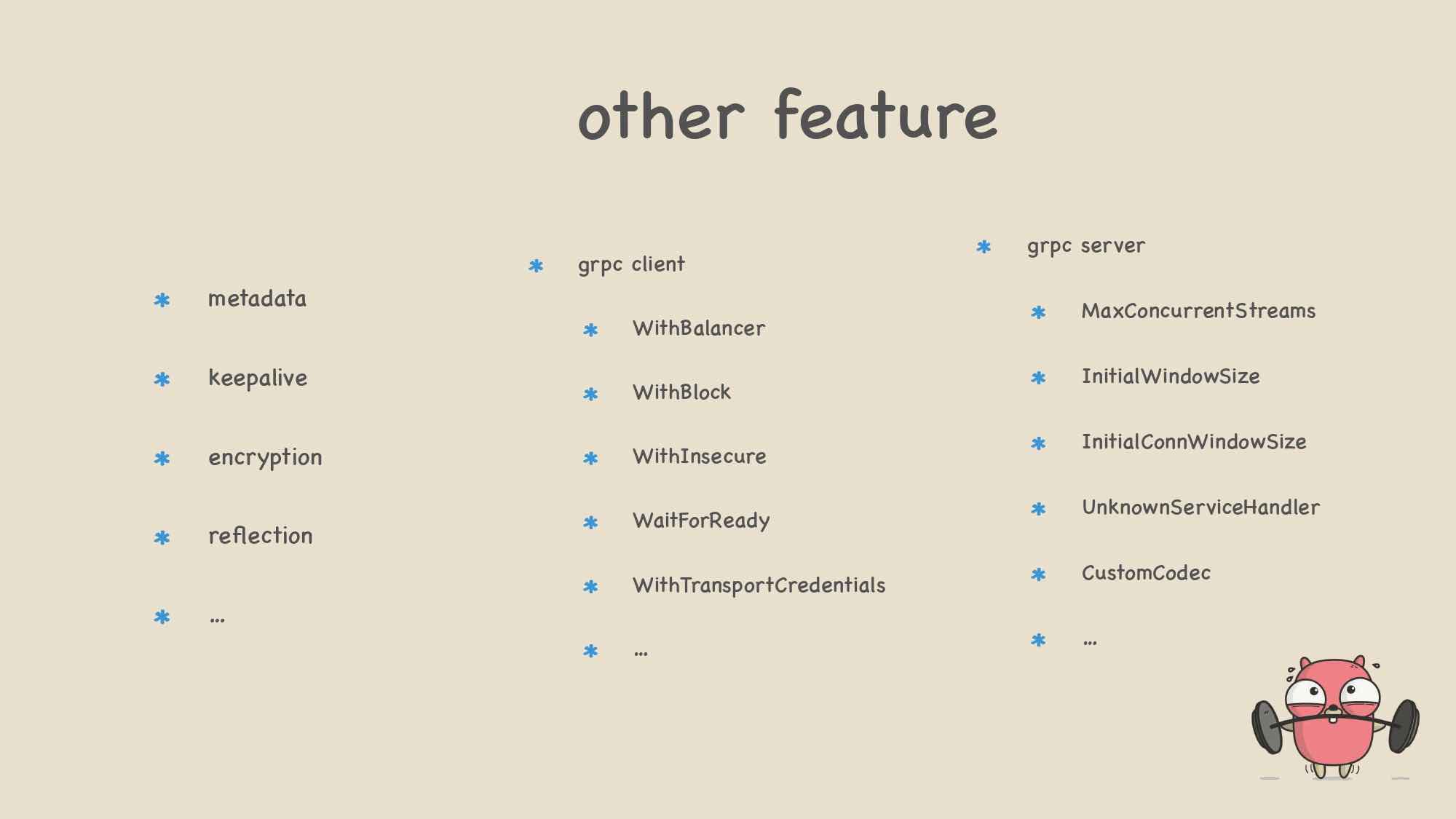 other feature

* metadata
* keepalive
* encryption
* reflection
* ...

* grpc client
  * WithBalancer
  * WithBlock
  * WithInsecure
  * WaitForReady
  * WithTransportCredentials
  * ...

* grpc server
  * MaxConcurrentStreams
  * InitialWindowSize
  * InitialConnWindowSize
  * UnknownServiceHandler
  * CustomCodec
  * ...